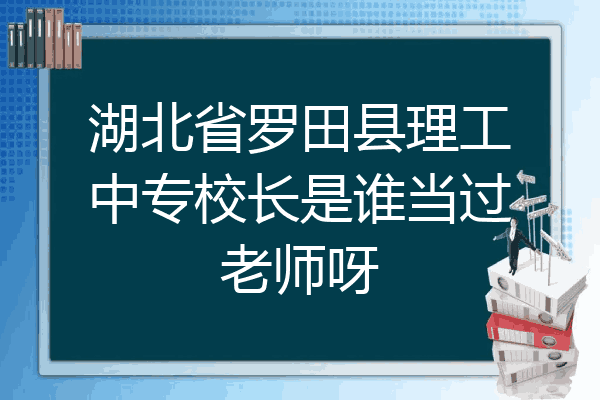 湖北省罗田县理工中专校长是谁当过老师呀